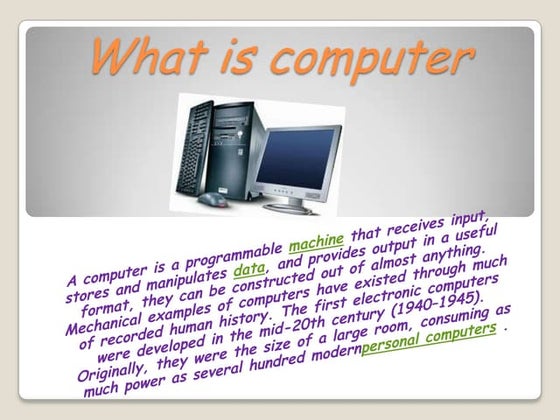 What is computer

A computer is a programmable machine that receives input, stores and manipulates data, and provides output in a useful format, they can be constructed out of almost anything. Mechanical examples of computers have existed through much of recorded human history. The first electronic computers were developed in the mid-20th century (1940–1945). Originally, they were the size of a large room, consuming as much power as several hundred modernpersonal computers .